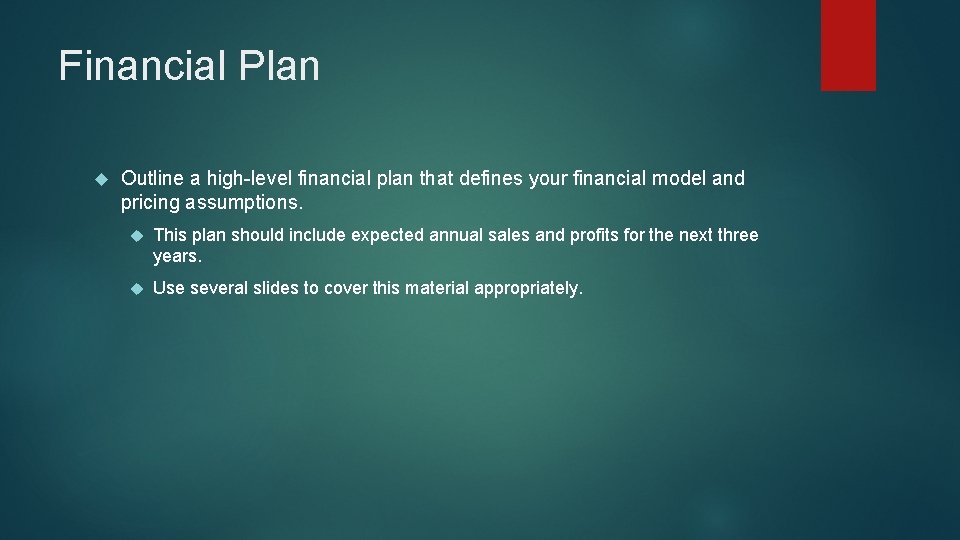 Financial Plan

Outline a high-level financial plan that defines your financial model and pricing assumptions.

This plan should include expected annual sales and profits for the next three years.

Use several slides to cover this material appropriately.